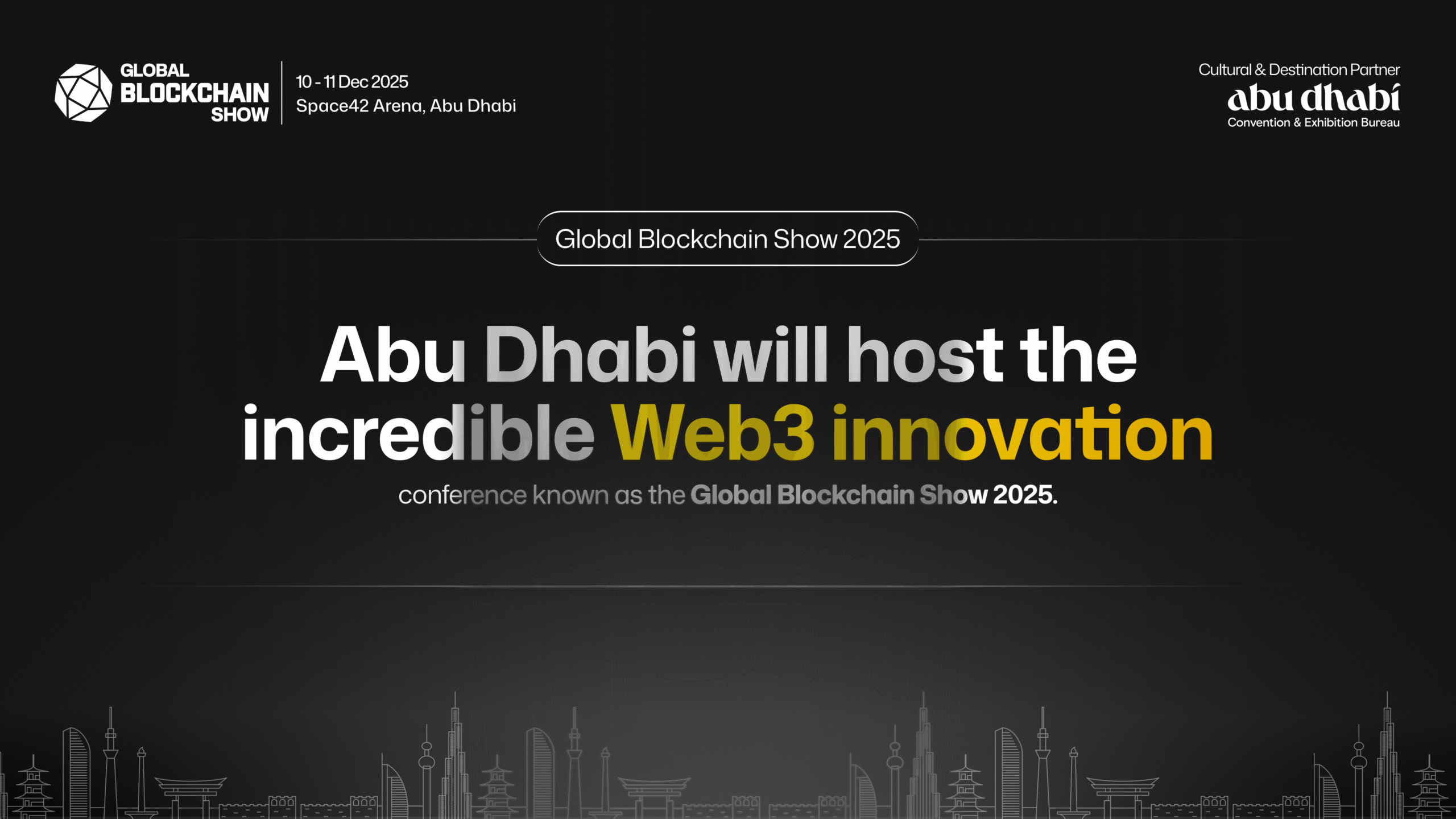 GLOBAL BLOCKCHAIN SHOW

10 - 11 Dec 2025
Space42 Arena, Abu Dhabi

Cultural & Destination Partner
abu dhabi
Convention & Exhibition Bureau

Global Blockchain Show 2025

Abu Dhabi will host the incredible Web3 innovation

conference known as the Global Blockchain Show 2025.